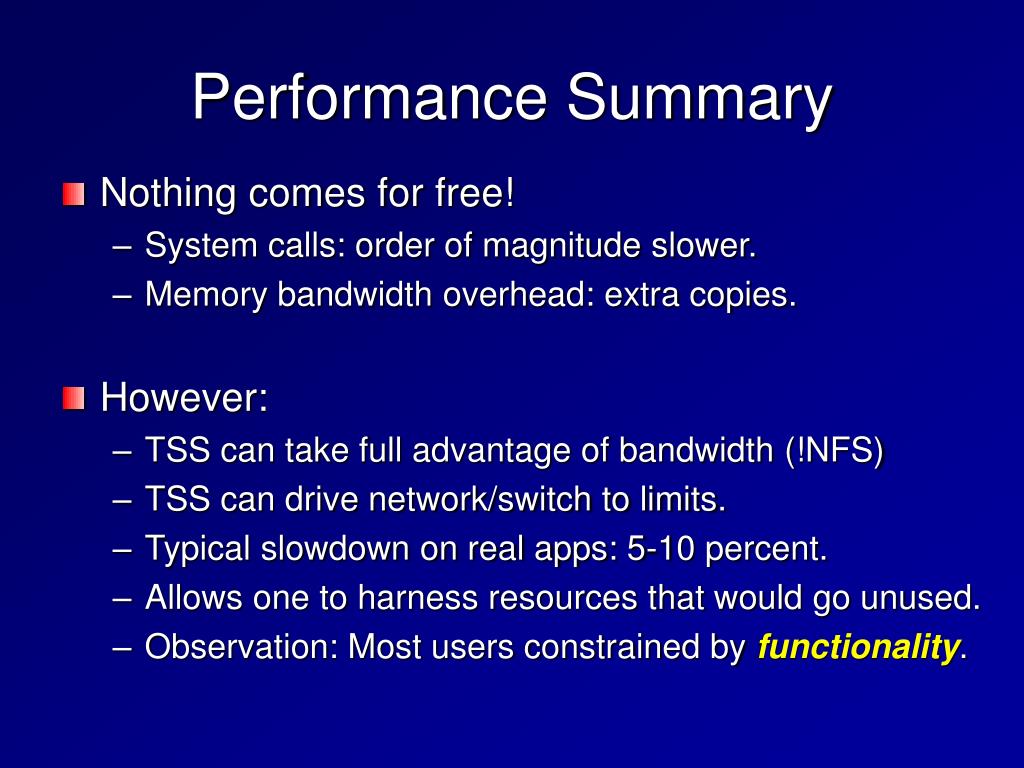 Performance Summary

Nothing comes for free!
– System calls: order of magnitude slower.
– Memory bandwidth overhead: extra copies.

However:
– TSS can take full advantage of bandwidth (!NFS)
– TSS can drive network/switch to limits.
– Typical slowdown on real apps: 5-10 percent.
– Allows one to harness resources that would go unused.
– Observation: Most users constrained by functionality.